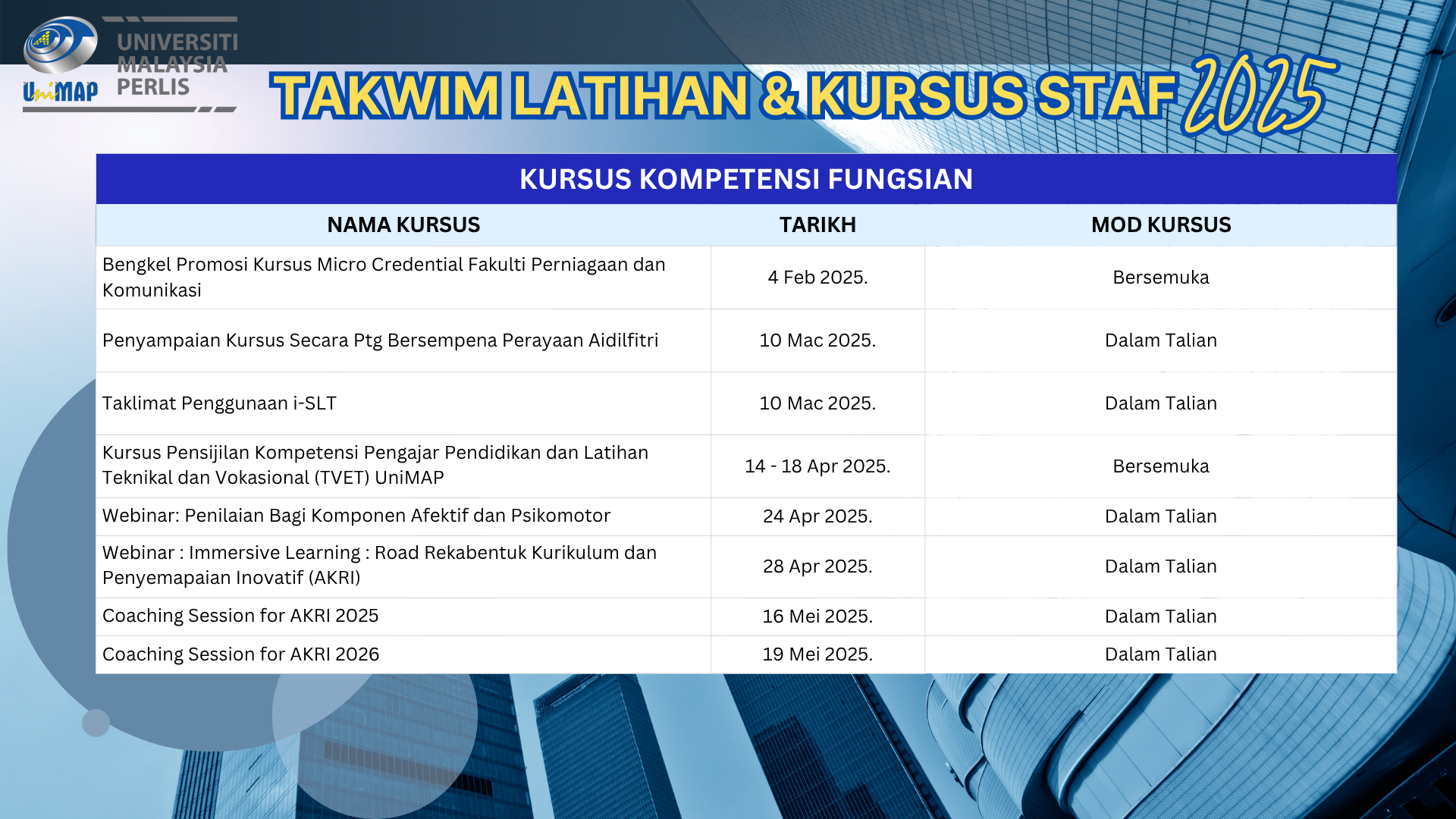 UniMAP UNIVERSITI MALAYSIA PERLIS

TAKWIM LATIHAN & KURSUS STAF 2025

KURSUS KOMPETENSI FUNGSIAN

| NAMA KURSUS | TARIKH | MOD KURSUS |
|---|---|---|
| Bengkel Promosi Kursus Micro Credential Fakulti Perniagaan dan Komunikasi | 4 Feb 2025. | Bersemuka |
| Penyampaian Kursus Secara Ptg Bersempena Perayaan Aidilfitri | 10 Mac 2025. | Dalam Talian |
| Taklimat Penggunaan i-SLT | 10 Mac 2025. | Dalam Talian |
| Kursus Pensijilan Kompetensi Pengajar Pendidikan dan Latihan Teknikal dan Vokasional (TVET) UniMAP | 14 - 18 Apr 2025. | Bersemuka |
| Webinar: Penilaian Bagi Komponen Afektif dan Psikomotor | 24 Apr 2025. | Dalam Talian |
| Webinar : Immersive Learning : Road Rekabentuk Kurikulum dan Penyemapaian Inovatif (AKRI) | 28 Apr 2025. | Dalam Talian |
| Coaching Session for AKRI 2025 | 16 Mei 2025. | Dalam Talian |
| Coaching Session for AKRI 2026 | 19 Mei 2025. | Dalam Talian |